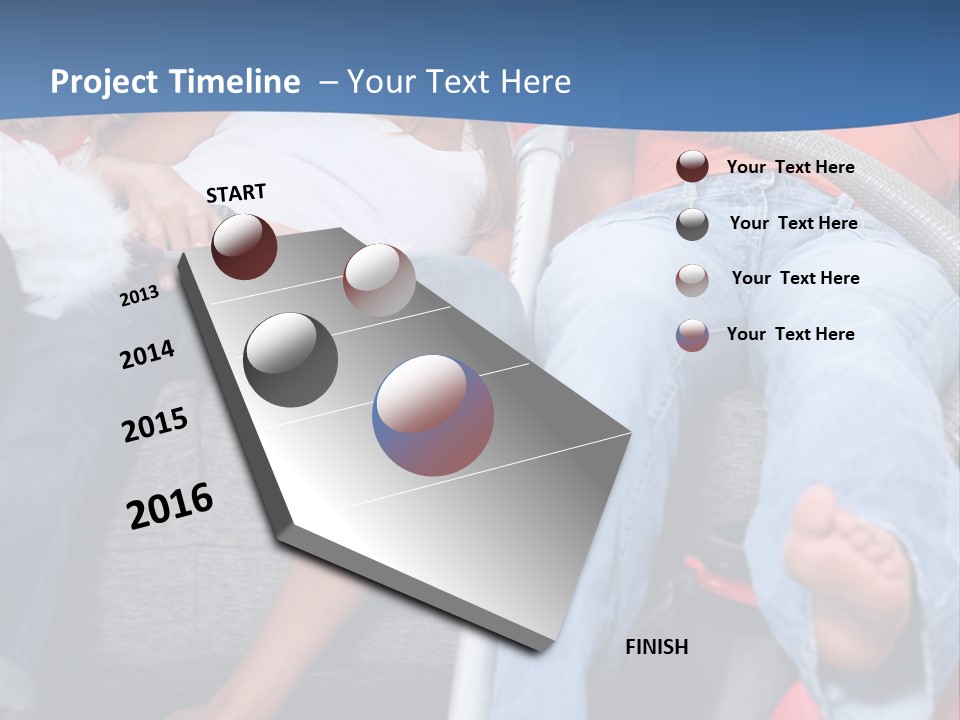 Project Timeline – Your Text Here

START

2013

2014

2015

2016

FINISH

Your Text Here

Your Text Here

Your Text Here

Your Text Here